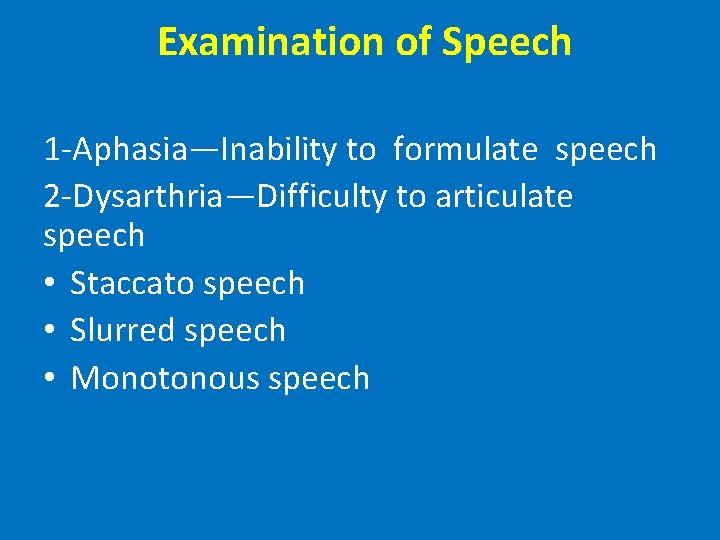 Examination of Speech

1-Aphasia—Inability to formulate speech
2-Dysarthria—Difficulty to articulate speech
• Staccato speech
• Slurred speech
• Monotonous speech